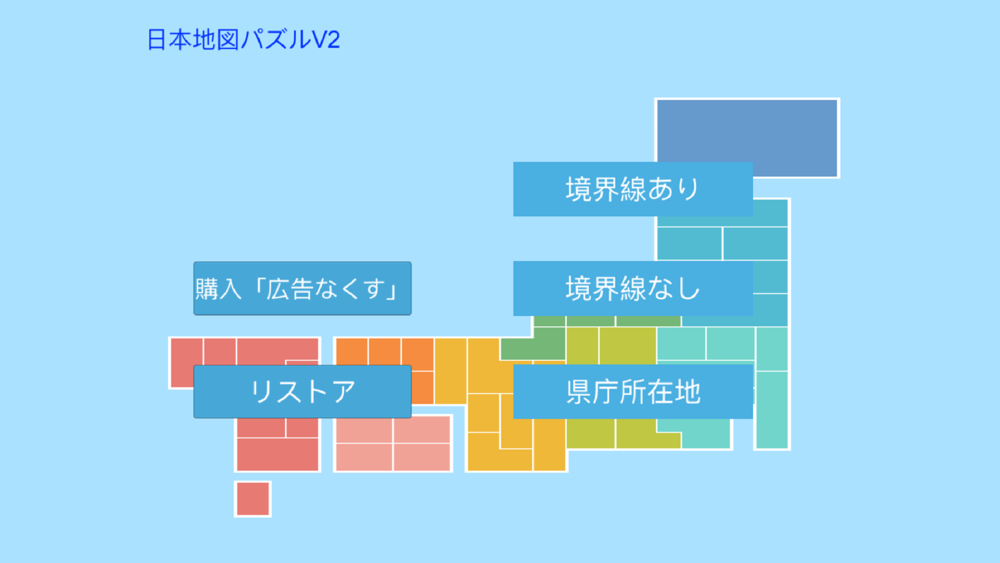 日本地図パズルV2

境界線あり

購入「広告なくす」

境界線なし

リストア

県庁所在地